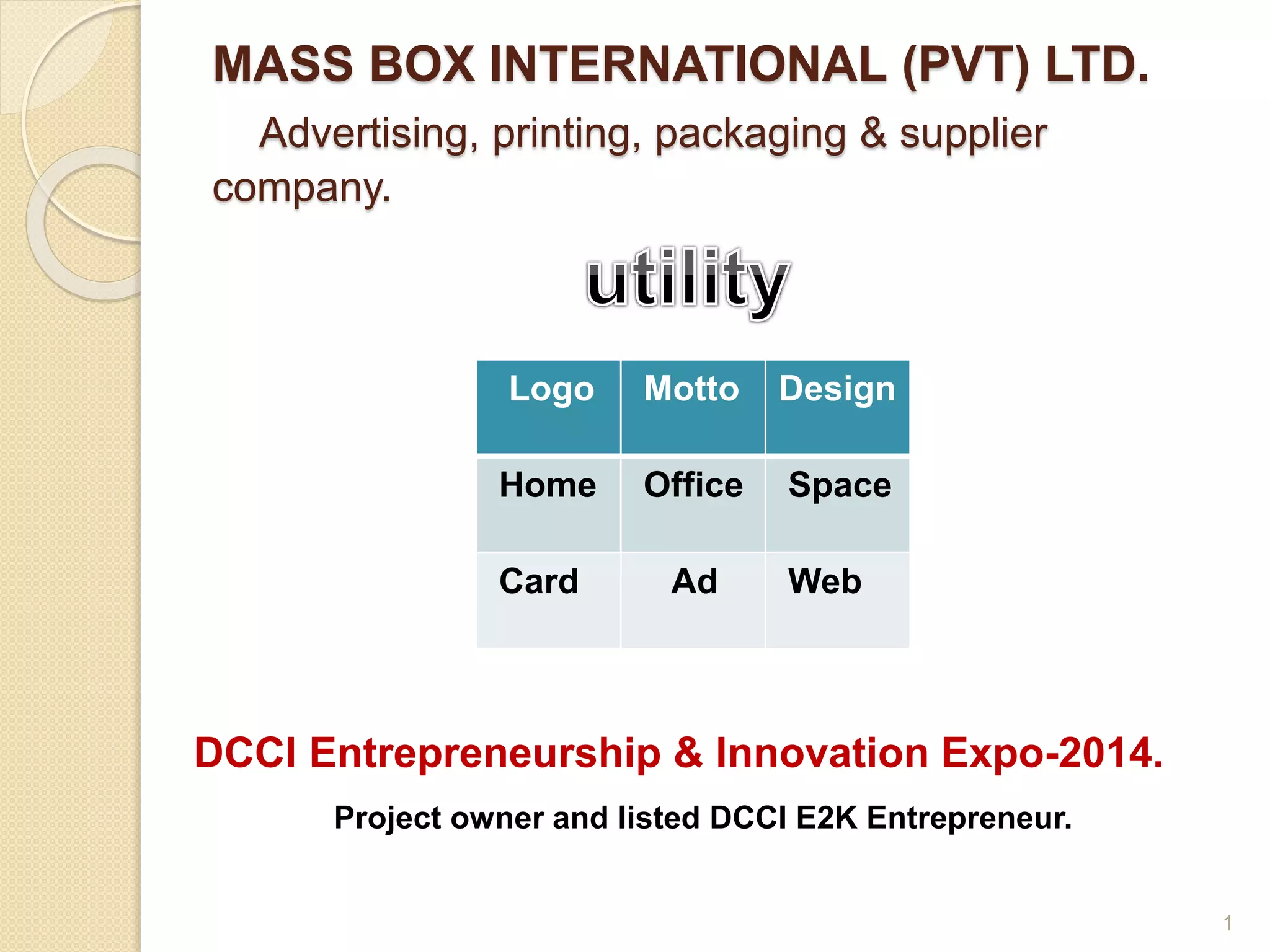 MASS BOX INTERNATIONAL (PVT) LTD.

Advertising, printing, packaging & supplier company.

utility

| Logo | Motto | Design |
|---|---|---|
| Home | Office | Space |
| Card | Ad | Web |

DCCI Entrepreneurship & Innovation Expo-2014.

Project owner and listed DCCI E2K Entrepreneur.

1